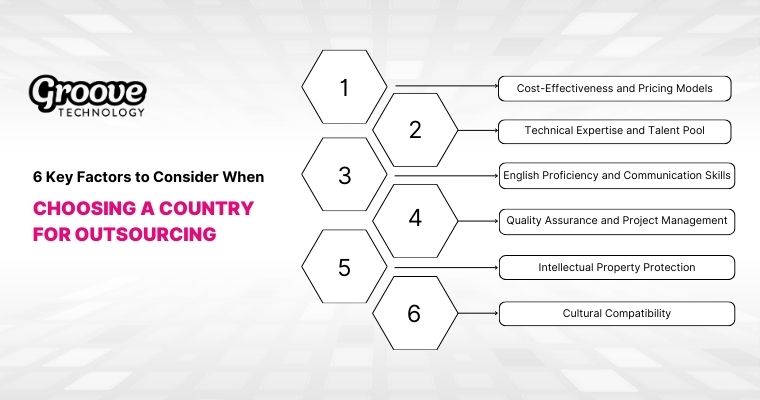 Groove
TECHNOLOGY

6 Key Factors to Consider When

CHOOSING A COUNTRY FOR OUTSOURCING

1
Cost-Effectiveness and Pricing Models

2
Technical Expertise and Talent Pool

3
English Proficiency and Communication Skills

4
Quality Assurance and Project Management

5
Intellectual Property Protection

6
Cultural Compatibility